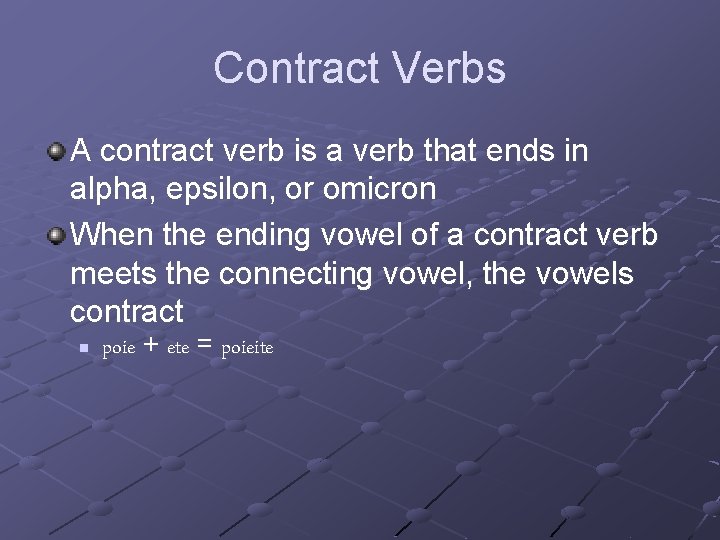 Contract Verbs

A contract verb is a verb that ends in alpha, epsilon, or omicron

When the ending vowel of a contract verb meets the connecting vowel, the vowels contract

poie + ete = poieite